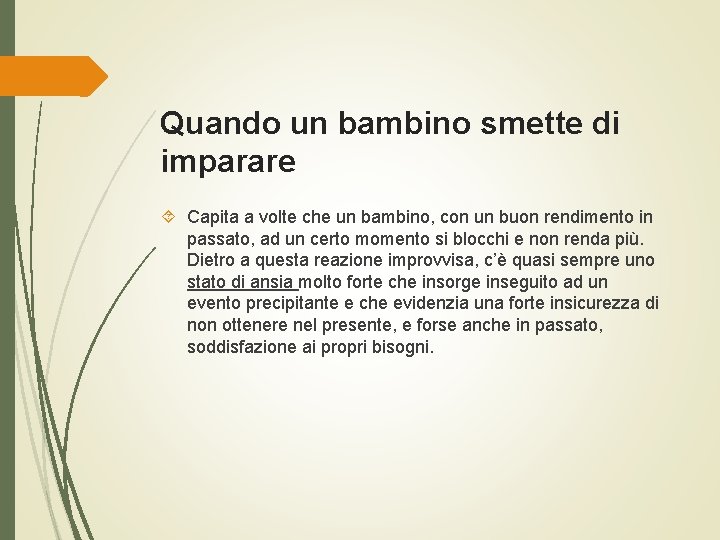 Quando un bambino smette di imparare

Capita a volte che un bambino, con un buon rendimento in passato, ad un certo momento si blocchi e non renda più. Dietro a questa reazione improvvisa, c'è quasi sempre uno stato di ansia molto forte che insorge inseguito ad un evento precipitante e che evidenzia una forte insicurezza di non ottenere nel presente, e forse anche in passato, soddisfazione ai propri bisogni.